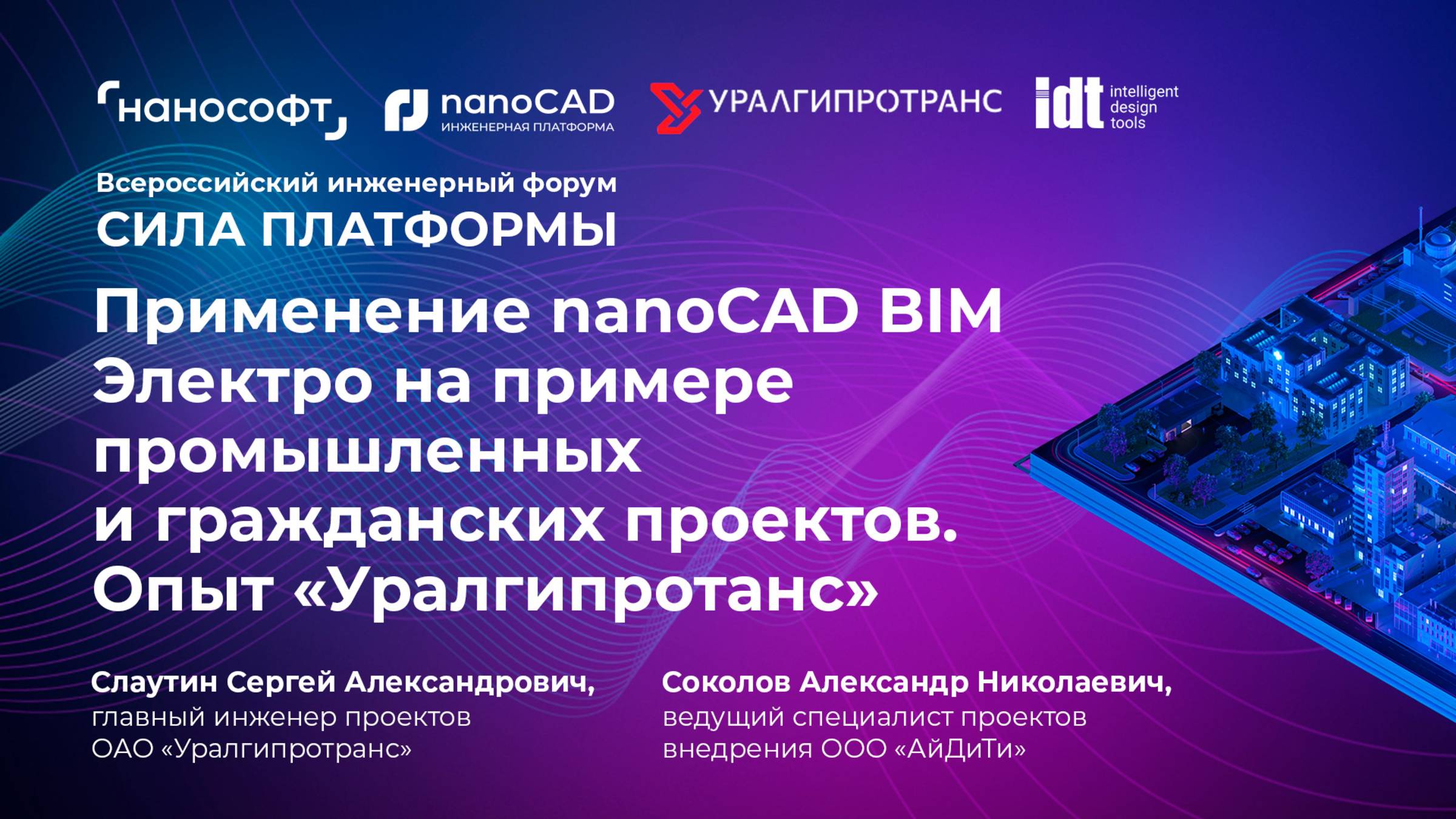 нанософт

nanoCAD
ИНЖЕНЕРНАЯ ПЛАТФОРМА

УРАЛГИПРОТРАНС

idt intelligent design tools

Всероссийский инженерный форум
СИЛА ПЛАТФОРМЫ

Применение nanoCAD BIM Электро на примере промышленных и гражданских проектов. Опыт «Уралгипротанс»

Слаутин Сергей Александрович,
главный инженер проектов
ОАО «Уралгипротранс»

Соколов Александр Николаевич,
ведущий специалист проектов внедрения ООО «АйДиТи»